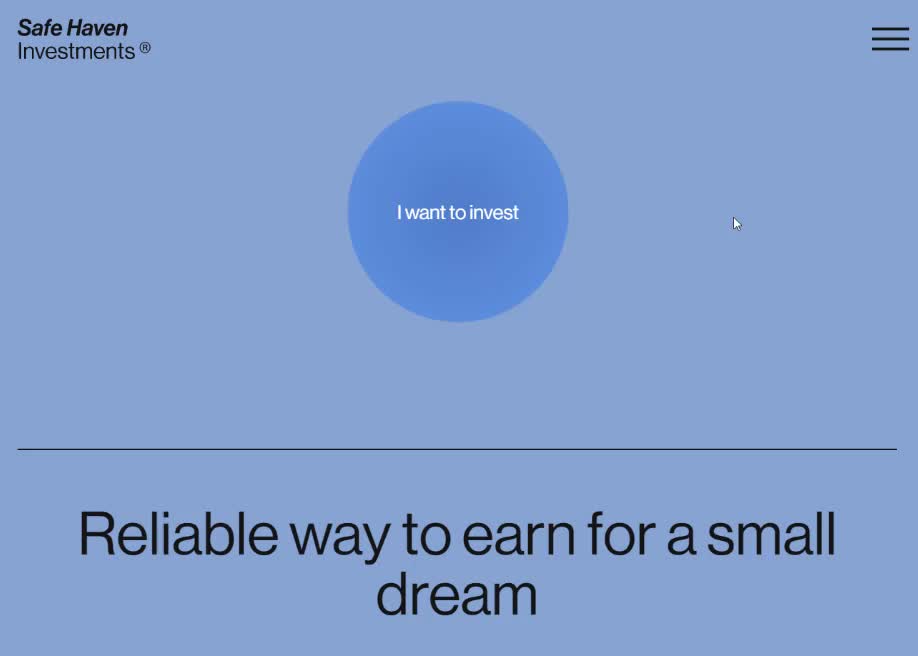 Safe Haven
Investments ®

I want to invest

Reliable way to earn for a small dream